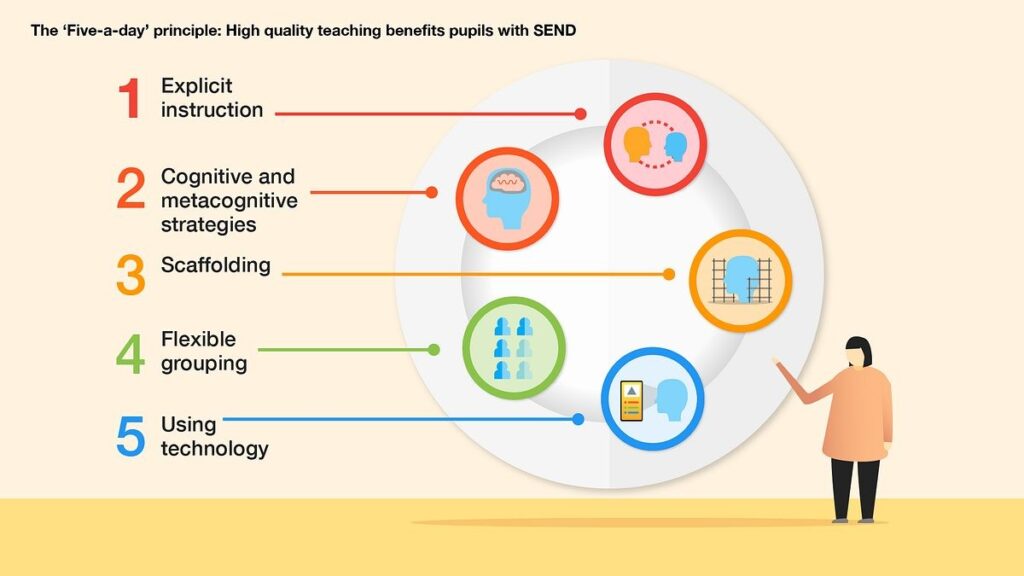 The 'Five-a-day' principle: High quality teaching benefits pupils with SEND

1 Explicit instruction

2 Cognitive and metacognitive strategies

3 Scaffolding

4 Flexible grouping

5 Using technology